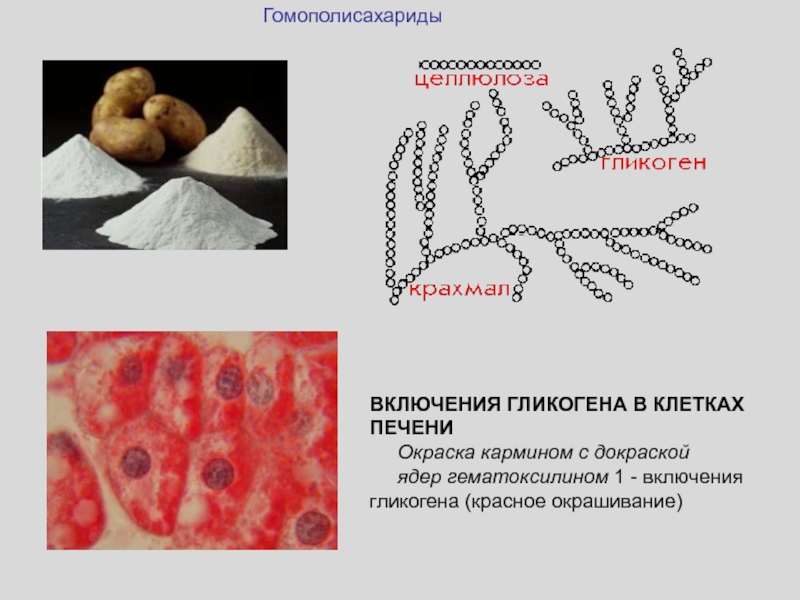 Гомополисахариды

целлюлоза

гликоген

крахмал

ВКЛЮЧЕНИЯ ГЛИКОГЕНА В КЛЕТКАХ ПЕЧЕНИ

Окраска кармином с докраской ядер гематоксилином 1 - включения гликогена (красное окрашивание)